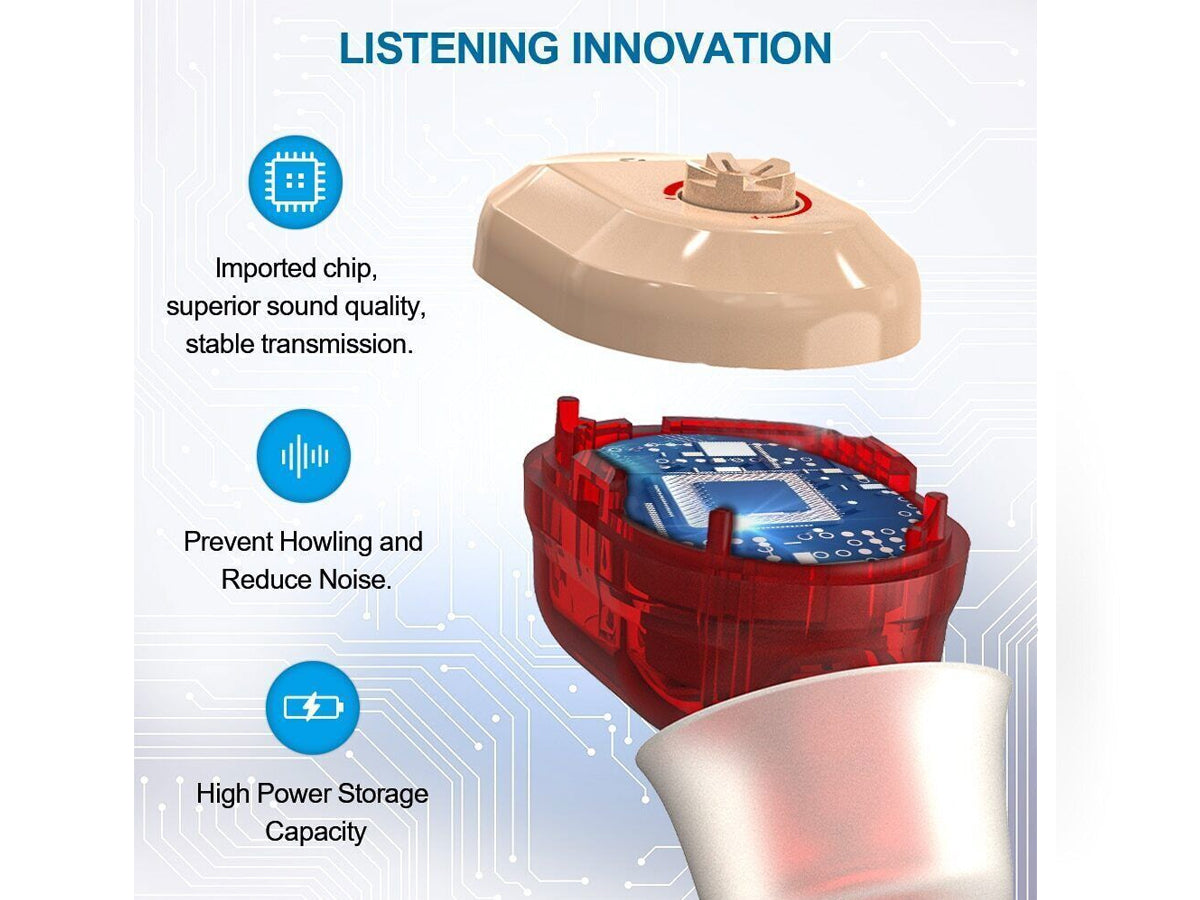 LISTENING INNOVATION

Imported chip, superior sound quality, stable transmission.

Prevent Howling and Reduce Noise.

High Power Storage Capacity